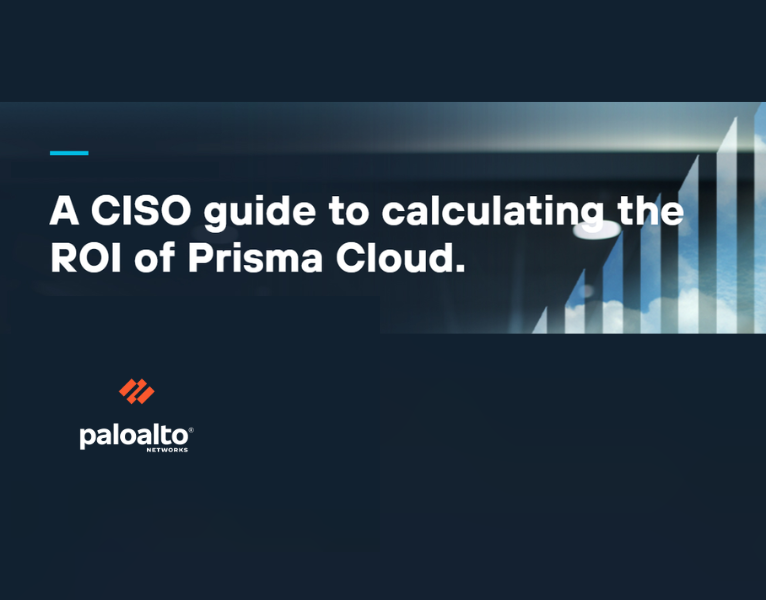 A CISO guide to calculating the ROI of Prisma Cloud.

paloalto®
NETWORKS